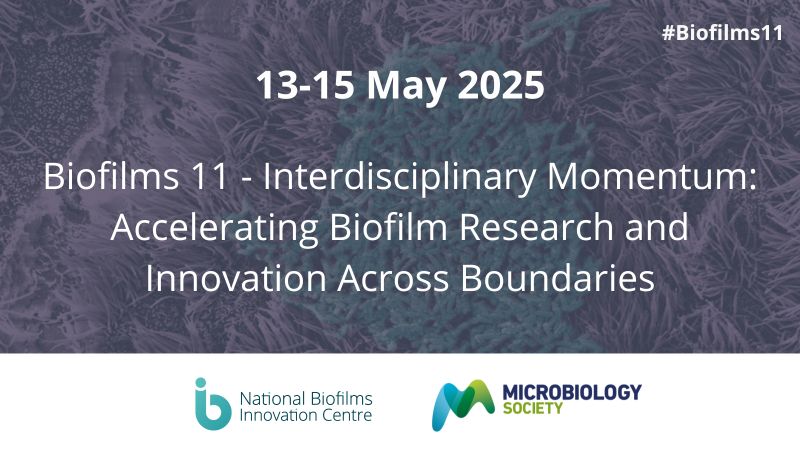 #Biofilms11

13-15 May 2025

Biofilms 11 - Interdisciplinary Momentum: Accelerating Biofilm Research and Innovation Across Boundaries

National Biofilms Innovation Centre

MICROBIOLOGY SOCIETY